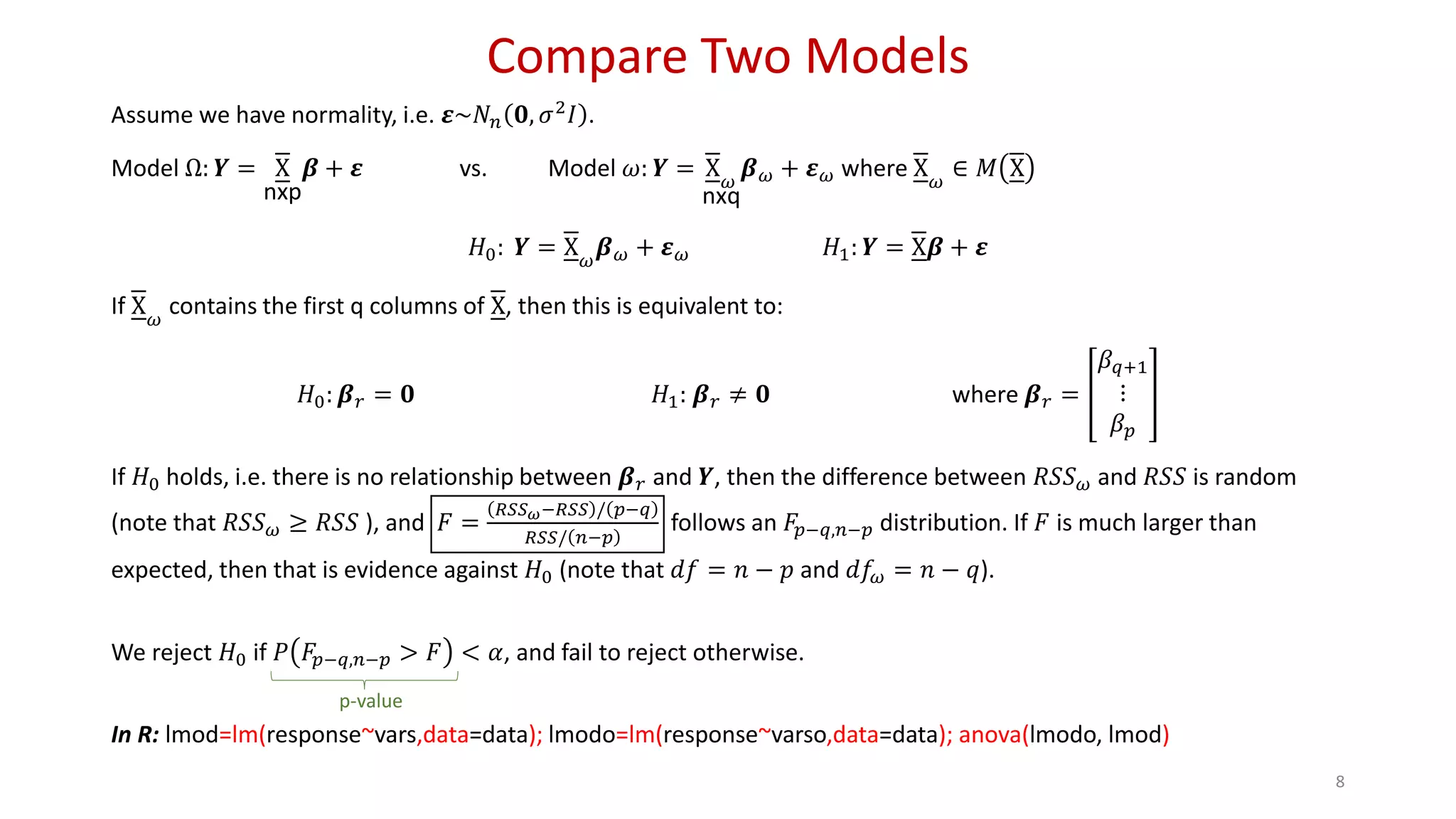 Compare Two Models

Assume we have normality, i.e. $\boldsymbol{\varepsilon} \sim N_n(\mathbf{0}, \sigma^2 I)$.

Model $\Omega$: $\boldsymbol{Y} = \underset{\text{nxp}}{\underline{\overline{X}}} \boldsymbol{\beta} + \boldsymbol{\varepsilon}$ vs. Model $\omega$: $\boldsymbol{Y} = \underset{\text{nxq}}{\underline{\overline{X}}_\omega} \boldsymbol{\beta}_\omega + \boldsymbol{\varepsilon}_\omega$ where $\underline{\overline{X}}_\omega \in M(\underline{\overline{X}})$

$H_0$: $\boldsymbol{Y} = \underline{\overline{X}}_\omega \boldsymbol{\beta}_\omega + \boldsymbol{\varepsilon}_\omega$ $H_1$: $\boldsymbol{Y} = \underline{\overline{X}} \boldsymbol{\beta} + \boldsymbol{\varepsilon}$

If $\underline{\overline{X}}_\omega$ contains the first q columns of $\underline{\overline{X}}$, then this is equivalent to:

$H_0$: $\boldsymbol{\beta}_r = \mathbf{0}$ $H_1$: $\boldsymbol{\beta}_r \neq \mathbf{0}$ where $\boldsymbol{\beta}_r = \begin{bmatrix} \beta_{q+1} \\ \vdots \\ \beta_p \end{bmatrix}$

If $H_0$ holds, i.e. there is no relationship between $\boldsymbol{\beta}_r$ and $\boldsymbol{Y}$, then the difference between $RSS_\omega$ and $RSS$ is random (note that $RSS_\omega \geq RSS$ ), and $F = \frac{(RSS_\omega - RSS)/(p-q)}{RSS/(n-p)}$ follows an $F_{p-q,n-p}$ distribution. If $F$ is much larger than expected, then that is evidence against $H_0$ (note that $df = n - p$ and $df_\omega = n - q$).

We reject $H_0$ if $P(F_{p-q,n-p} > F) < \alpha$, and fail to reject otherwise.
p-value

In R: lmod=lm(response~vars,data=data); lmodo=lm(response~varso,data=data); anova(lmodo, lmod)

8